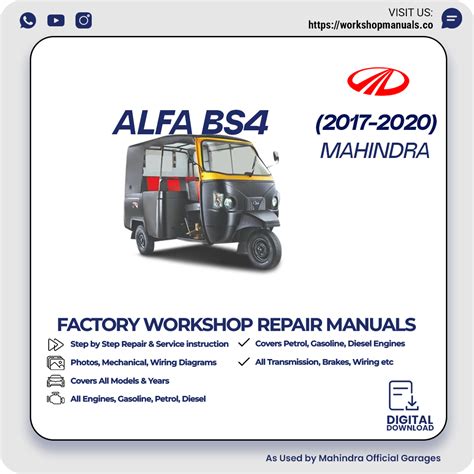 VISIT US:
https://workshopmanuals.co

ALFA BS4

(2017-2020)
MAHINDRA

FACTORY WORKSHOP REPAIR MANUALS

Step by Step Repair & Service instruction
Photos, Mechanical, Wiring Diagrams
Covers All Models & Years
All Engines, Gasoline, Petrol, Diesel

Covers Petrol, Gasoline, Diesel Engines
All Transmission, Brakes, Wiring etc

DIGITAL
DOWNLOAD

As Used by Mahindra Official Garages